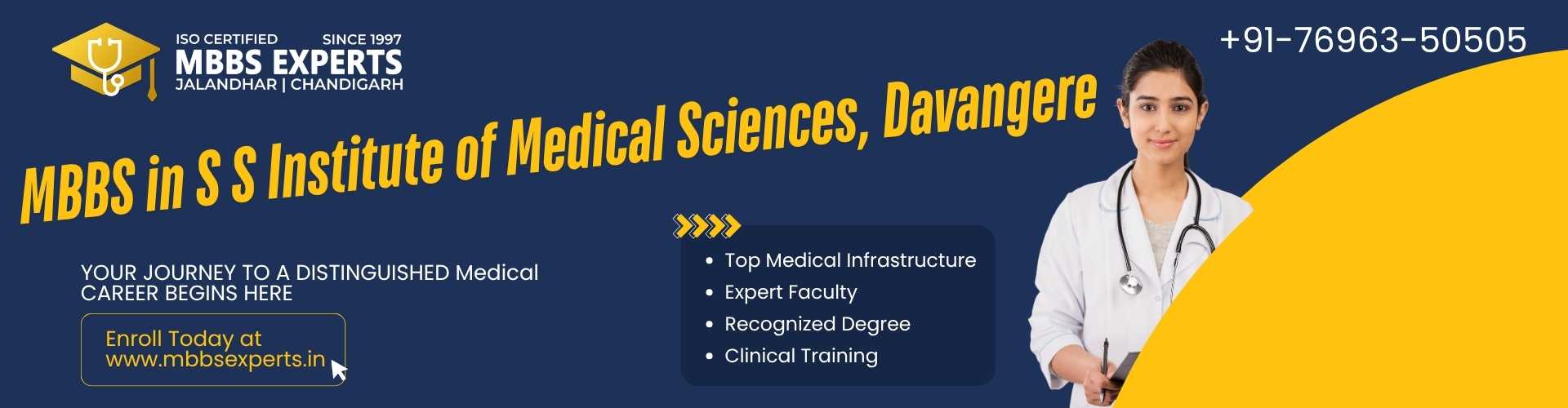 ISO CERTIFIED SINCE 1997
MBBS EXPERTS
JALANDHAR | CHANDIGARH

+91-76963-50505

MBBS in S S Institute of Medical Sciences, Davangere

YOUR JOURNEY TO A DISTINGUISHED Medical CAREER BEGINS HERE

Enroll Today at
www.mbbsexperts.in

- Top Medical Infrastructure
- Expert Faculty
- Recognized Degree
- Clinical Training